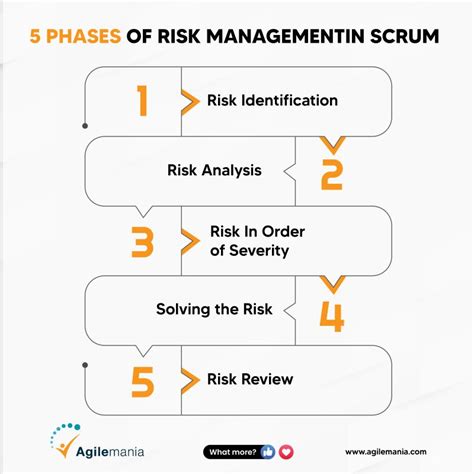 5 PHASES OF RISK MANAGEMENTIN SCRUM

1 Risk Identification

Risk Analysis 2

3 Risk In Order of Severity

Solving the Risk 4

5 Risk Review

Agilemania

What more?

www.agilemania.com